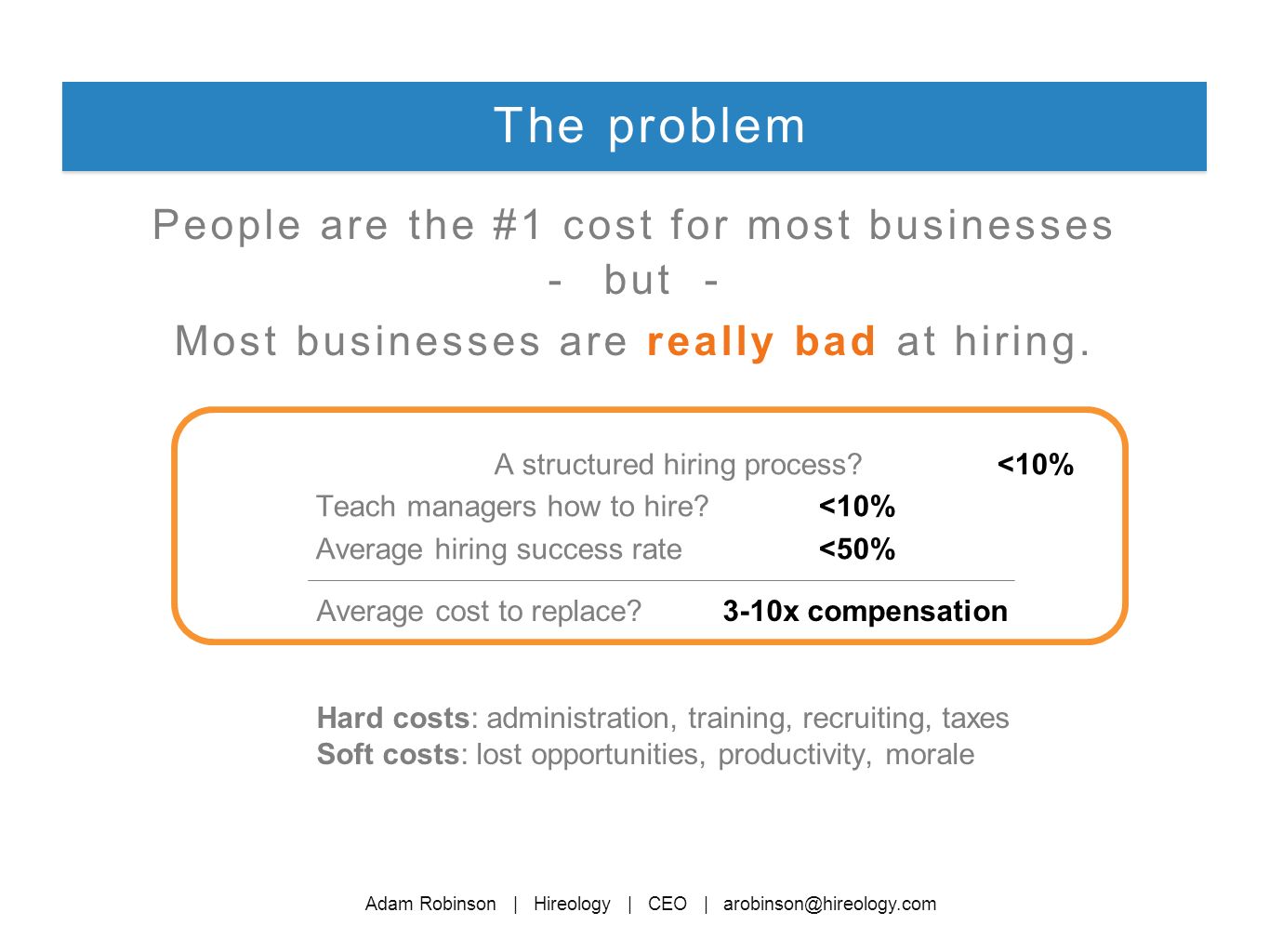 The problem

People are the #1 cost for most businesses
- but -
Most businesses are really bad at hiring.

A structured hiring process? <10%
Teach managers how to hire? <10%
Average hiring success rate <50%

Average cost to replace? 3-10x compensation

Hard costs: administration, training, recruiting, taxes
Soft costs: lost opportunities, productivity, morale

Adam Robinson | Hireology | CEO | arobinson@hireology.com